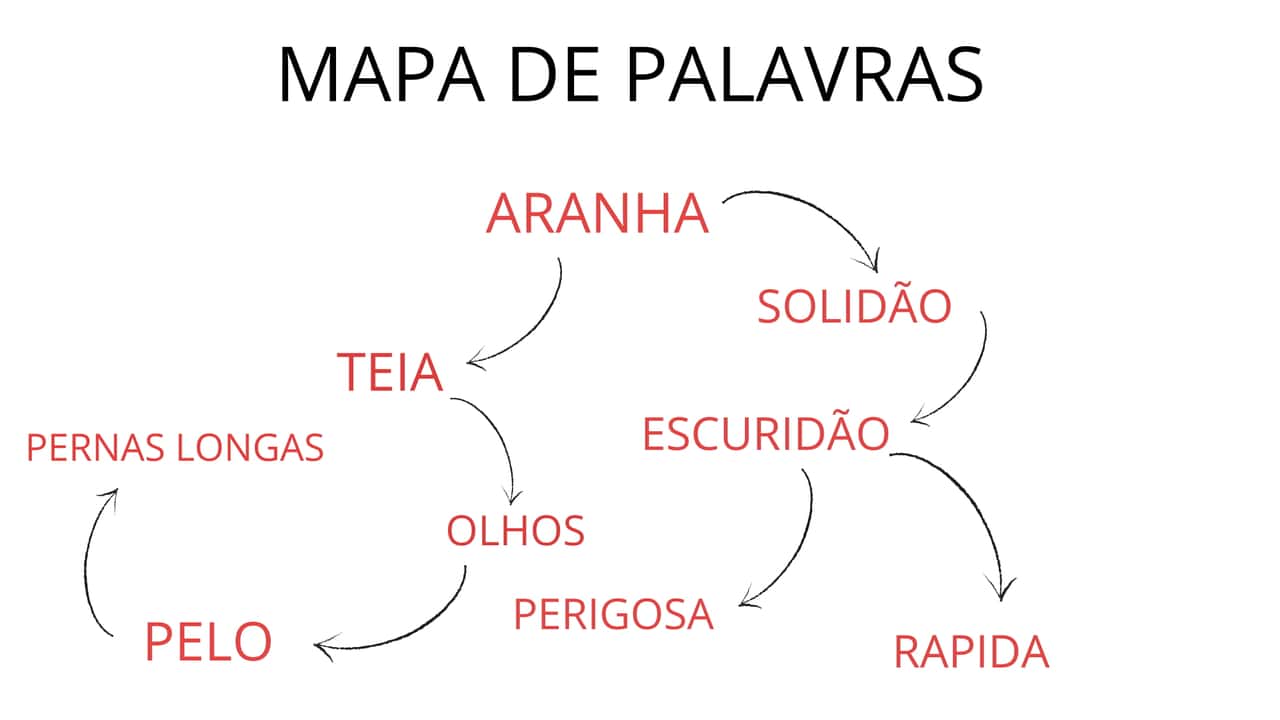 MAPA DE PALAVRAS

ARANHA

SOLIDÃO

TEIA

ESCURIDÃO

PERNAS LONGAS

OLHOS

PERIGOSA

PELO

RAPIDA